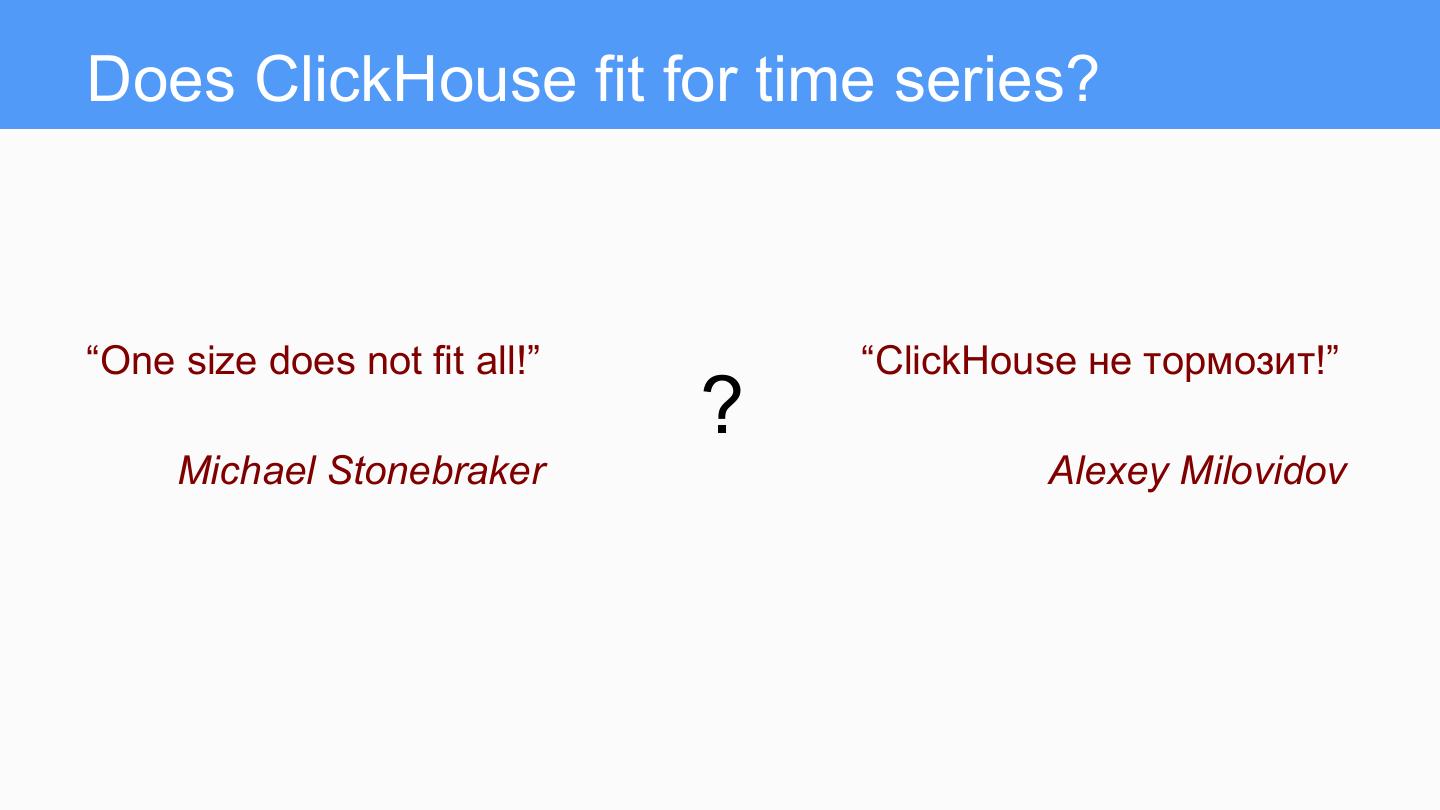 Does ClickHouse fit for time series?

“One size does not fit all!”

Michael Stonebraker

?

“ClickHouse не тормозит!”

Alexey Milovidov